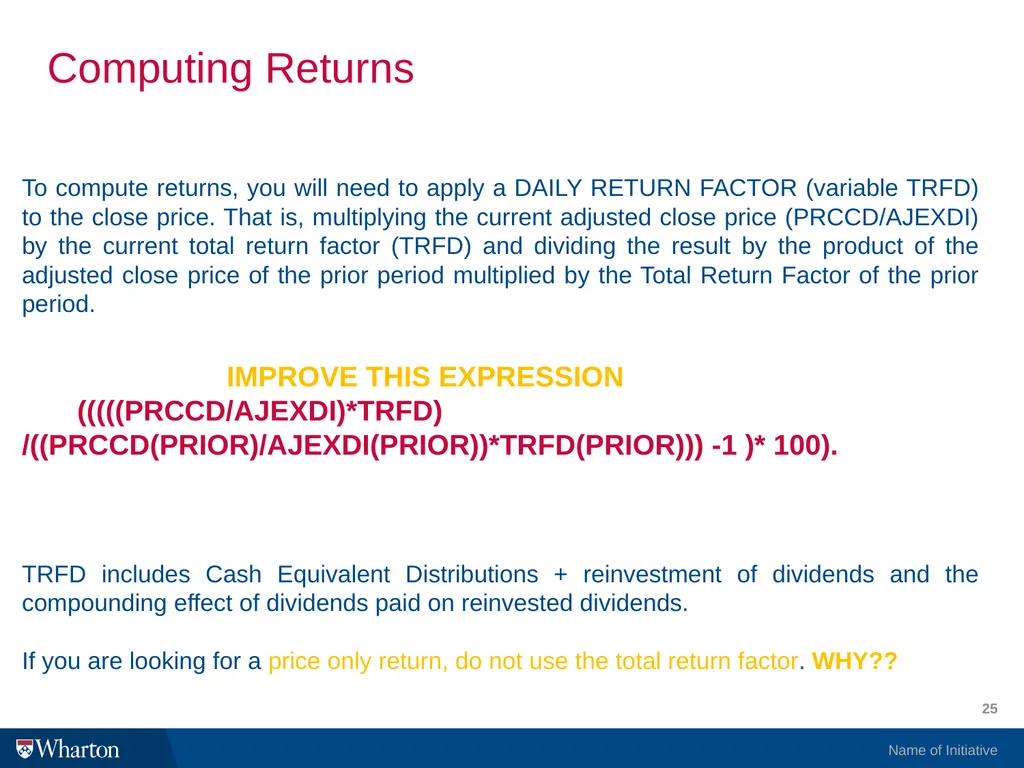 Computing Returns

To compute returns, you will need to apply a DAILY RETURN FACTOR (variable TRFD) to the close price. That is, multiplying the current adjusted close price (PRCCD/AJEXDI) by the current total return factor (TRFD) and dividing the result by the product of the adjusted close price of the prior period multiplied by the Total Return Factor of the prior period.

IMPROVE THIS EXPRESSION

(((((PRCCD/AJEXDI)*TRFD) /((PRCCD(PRIOR)/AJEXDI(PRIOR))*TRFD(PRIOR))) -1 )* 100).

TRFD includes Cash Equivalent Distributions + reinvestment of dividends and the compounding effect of dividends paid on reinvested dividends.

If you are looking for a price only return, do not use the total return factor. WHY??

25

Wharton

Name of Initiative